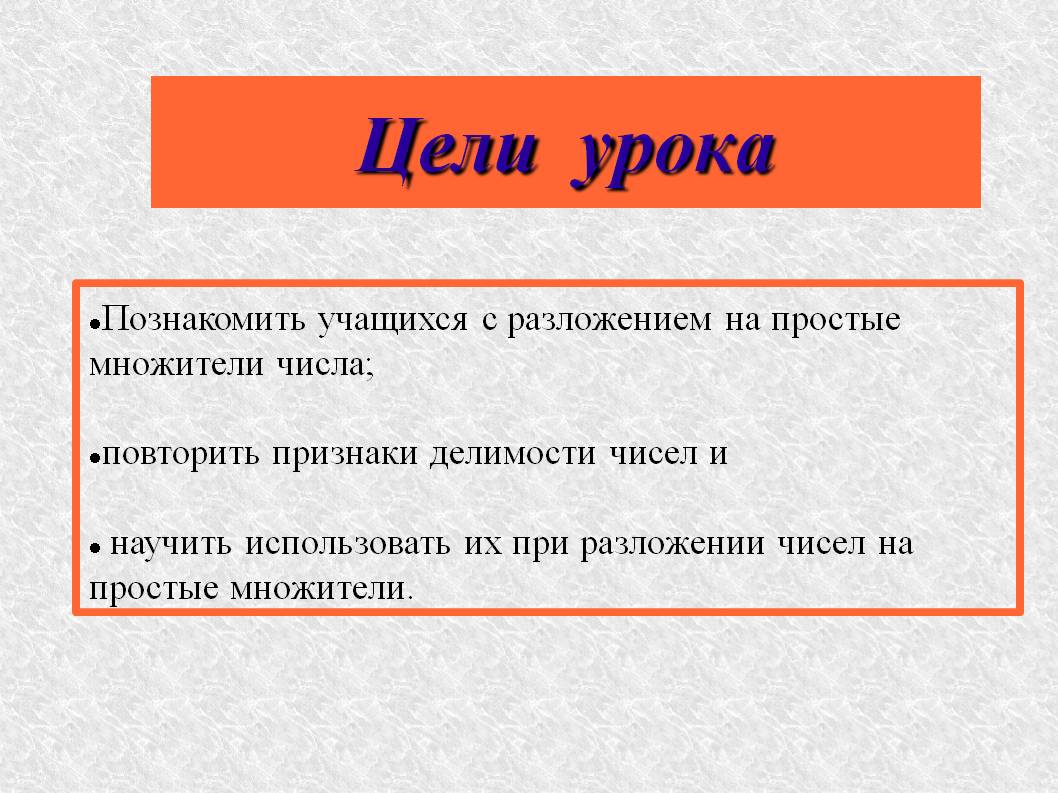 Цели урока

•Познакомить учащихся с разложением на простые множители числа;

•повторить признаки делимости чисел и

• научить использовать их при разложении чисел на простые множители.